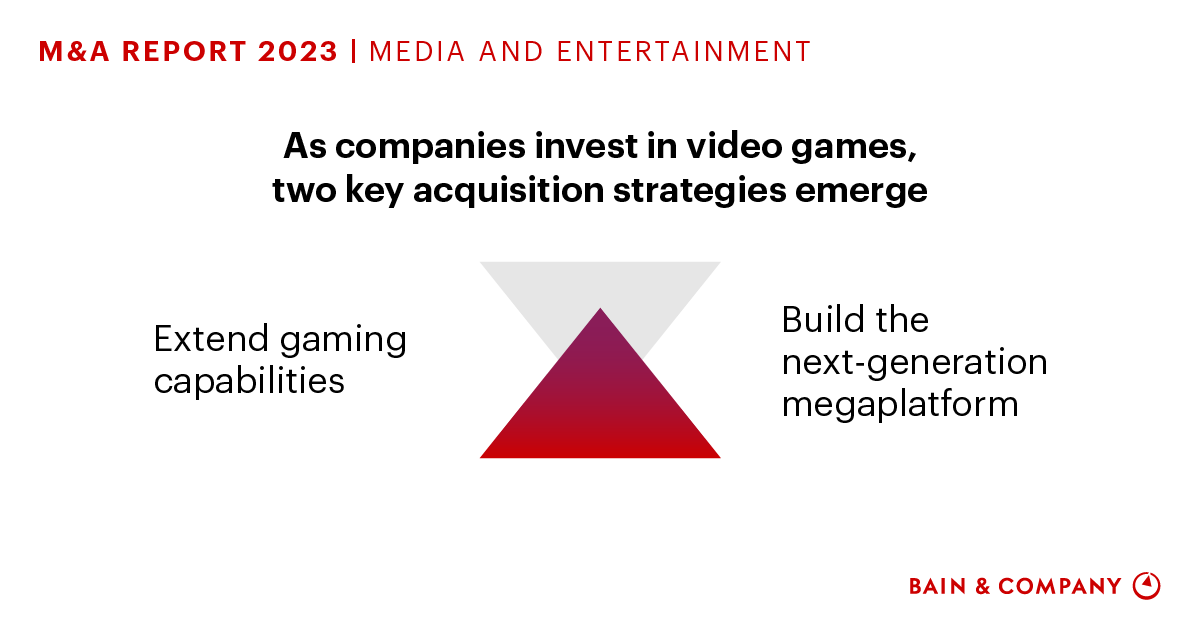 M&A REPORT 2023 | MEDIA AND ENTERTAINMENT

As companies invest in video games, two key acquisition strategies emerge

Extend gaming capabilities

Build the next-generation megaplatform

BAIN & COMPANY